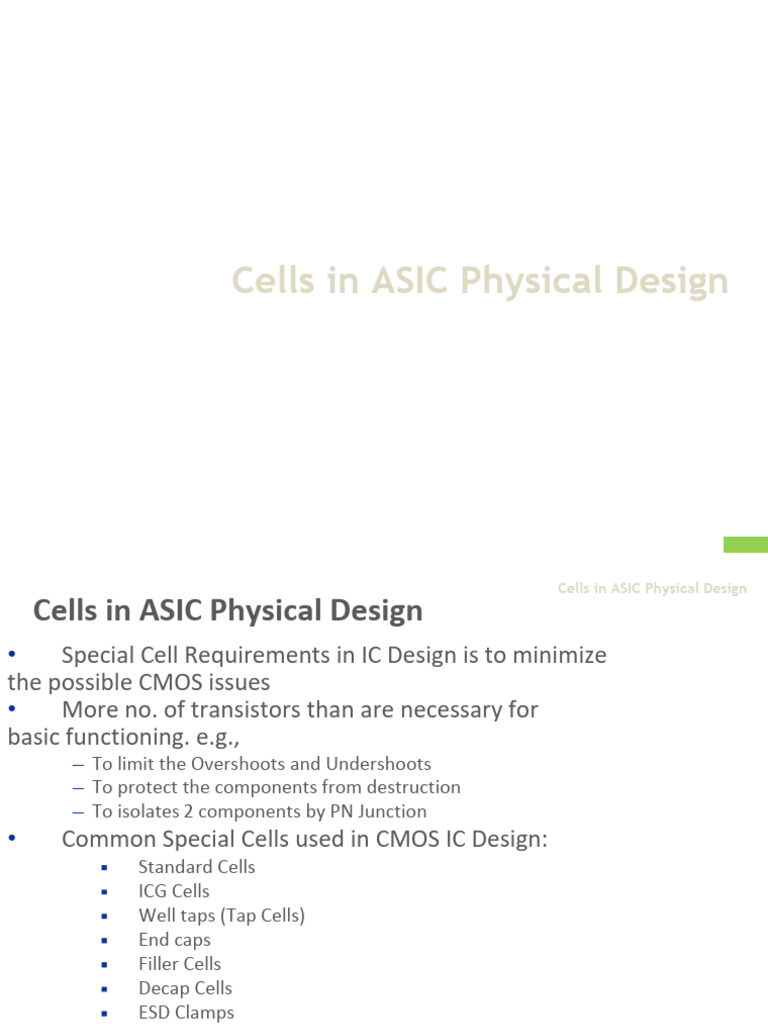 Cells in ASIC Physical Design

Cells in ASIC Physical Design

Cells in ASIC Physical Design

• Special Cell Requirements in IC Design is to minimize the possible CMOS issues

• More no. of transistors than are necessary for basic functioning. e.g.,

– To limit the Overshoots and Undershoots
– To protect the components from destruction
– To isolates 2 components by PN Junction

• Common Special Cells used in CMOS IC Design:

▪ Standard Cells
▪ ICG Cells
▪ Well taps (Tap Cells)
▪ End caps
▪ Filler Cells
▪ Decap Cells
▪ ESD Clamps